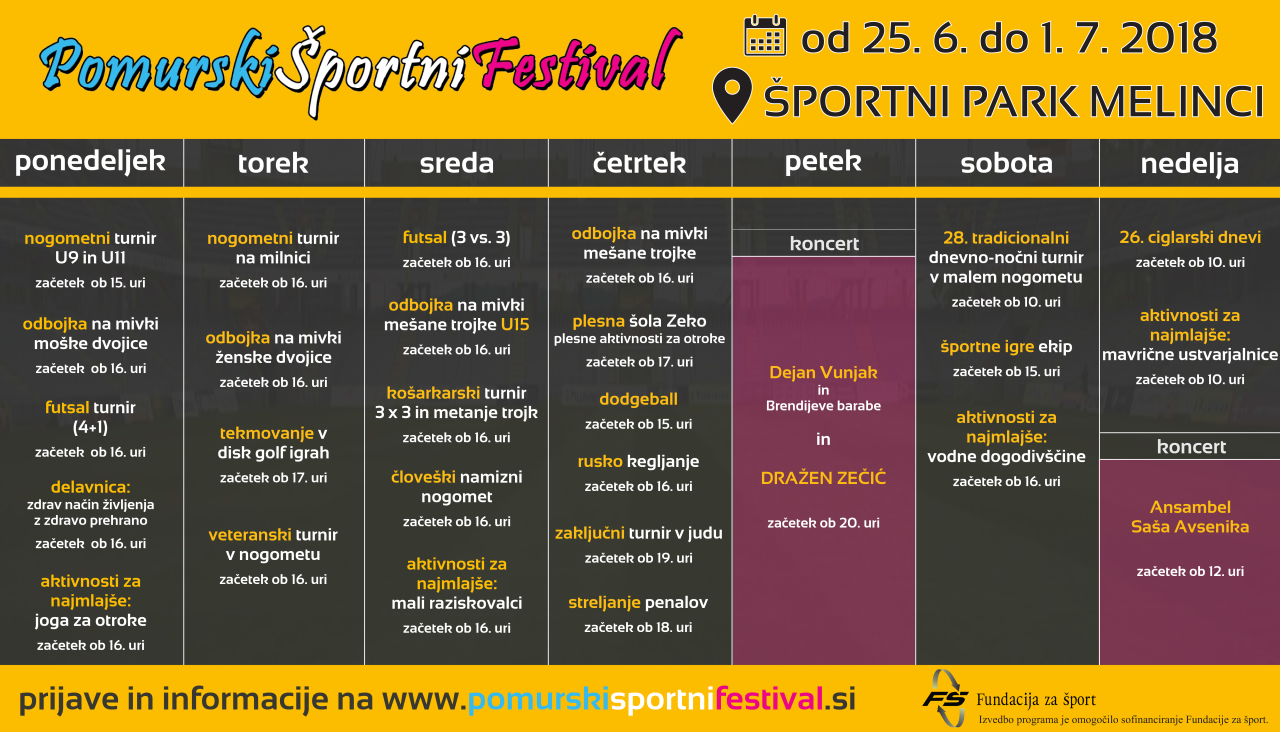 PomurskiŠportniFestival

od 25. 6. do 1. 7. 2018

ŠPORTNI PARK MELINCI

ponedeljek

nogometni turnir U9 in U11
začetek ob 15. uri

odbojka na mivki moške dvojice
začetek ob 16. uri

futsal turnir (4+1)
začetek ob 16. uri

delavnica: zdrav način življenja z zdravo prehrano
začetek ob 16. uri

aktivnosti za najmlajše: joga za otroke
začetek ob 16. uri

torek

nogometni turnir na milnici
začetek ob 16. uri

odbojka na mivki ženske dvojice
začetek ob 16. uri

tekmovanje v disk golf igrah
začetek ob 17. uri

veteranski turnir v nogometu
začetek ob 16. uri

sreda

futsal (3 vs. 3)
začetek ob 16. uri

odbojka na mivki mešane trojke U15
začetek ob 16. uri

košarkarski turnir 3 x 3 in metanje trojk
začetek ob 16. uri

človeški namizni nogomet
začetek ob 16. uri

aktivnosti za najmlajše: mali raziskovalci
začetek ob 16. uri

četrtek

odbojka na mivki mešane trojke
začetek ob 16. uri

plesna šola Zeko
plesne aktivnosti za otroke
začetek ob 17. uri

dodgeball
začetek ob 15. uri

rusko kegljanje
začetek ob 16. uri

zaključni turnir v judu
začetek ob 19. uri

streljanje penalov
začetek ob 18. uri

petek

koncert

Dejan Vunjak
in
Brendijeve barabe

in

DRAŽEN ZEČIĆ

začetek ob 20. uri

sobota

28. tradicionalni dnevno-nočni turnir v malem nogometu
začetek ob 10. uri

športne igre ekip
začetek ob 15. uri

aktivnosti za najmlajše: vodne dogodivščine
začetek ob 16. uri

nedelja

26. ciglarski dnevi
začetek ob 10. uri

aktivnosti za najmlajše: mavrične ustvarjalnice
začetek ob 10. uri

koncert

Ansambel Saša Avsenika

začetek ob 12. uri

prijave in informacije na www.pomurskisportnifestival.si

FS Fundacija za šport
Izvedbo programa je omogočilo sofinanciranje Fundacije za šport.